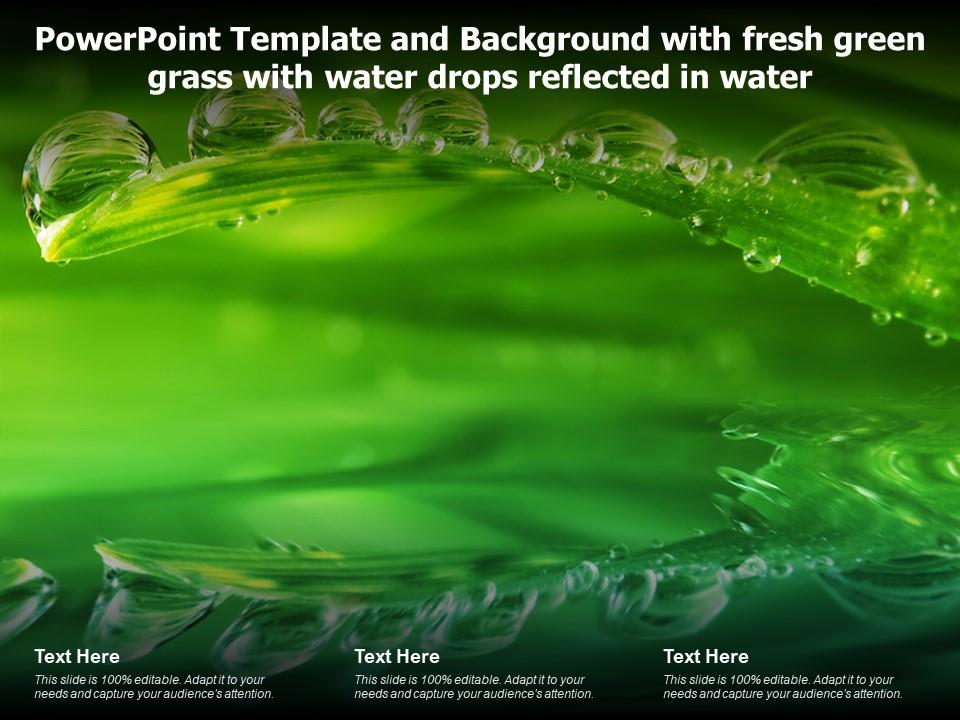 PowerPoint Template and Background with fresh green grass with water drops reflected in water

Text Here
This slide is 100% editable. Adapt it to your needs and capture your audience's attention.

Text Here
This slide is 100% editable. Adapt it to your needs and capture your audience's attention.

Text Here
This slide is 100% editable. Adapt it to your needs and capture your audience's attention.